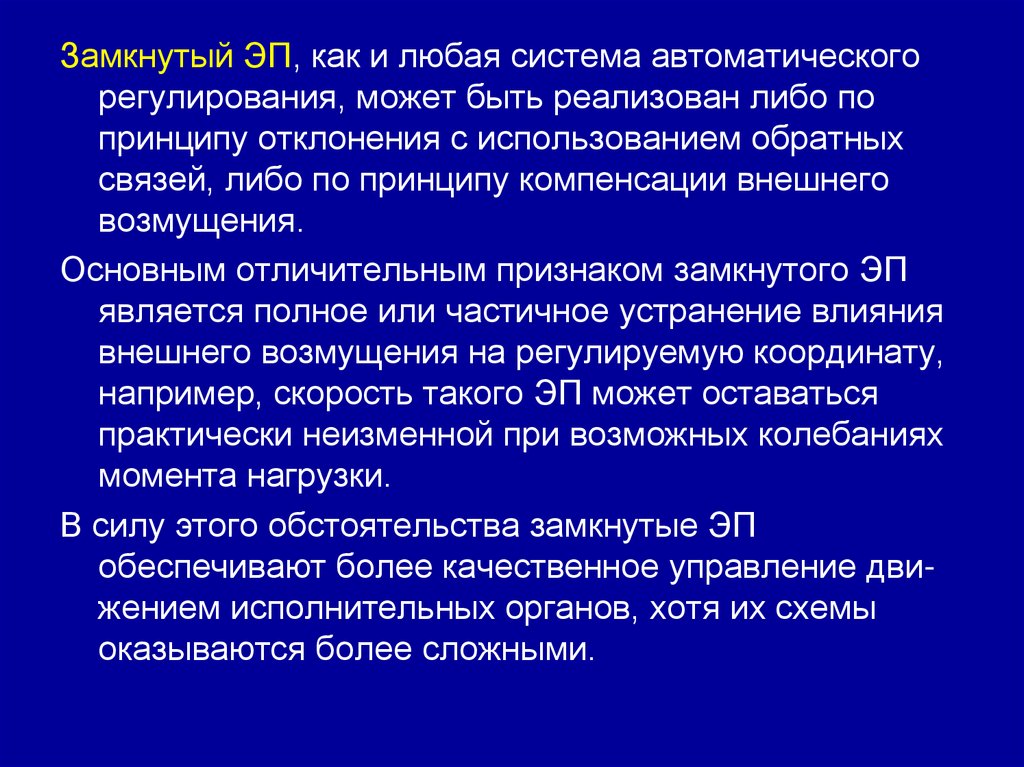 Замкнутый ЭП, как и любая система автоматического регулирования, может быть реализован либо по принципу отклонения с использованием обратных связей, либо по принципу компенсации внешнего возмущения.

Основным отличительным признаком замкнутого ЭП является полное или частичное устранение влияния внешнего возмущения на регулируемую координату, например, скорость такого ЭП может оставаться практически неизменной при возможных колебаниях момента нагрузки.

В силу этого обстоятельства замкнутые ЭП обеспечивают более качественное управление движением исполнительных органов, хотя их схемы оказываются более сложными.